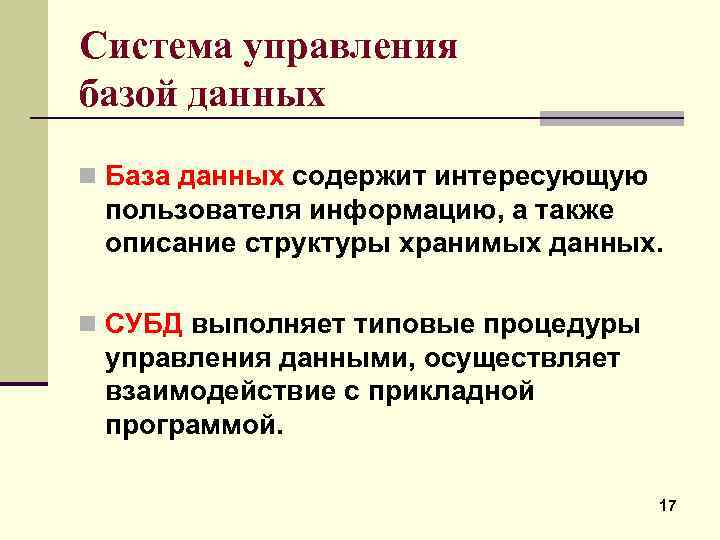 Система управления базой данных

База данных содержит интересующую пользователя информацию, а также описание структуры хранимых данных.

СУБД выполняет типовые процедуры управления данными, осуществляет взаимодействие с прикладной программой.

17